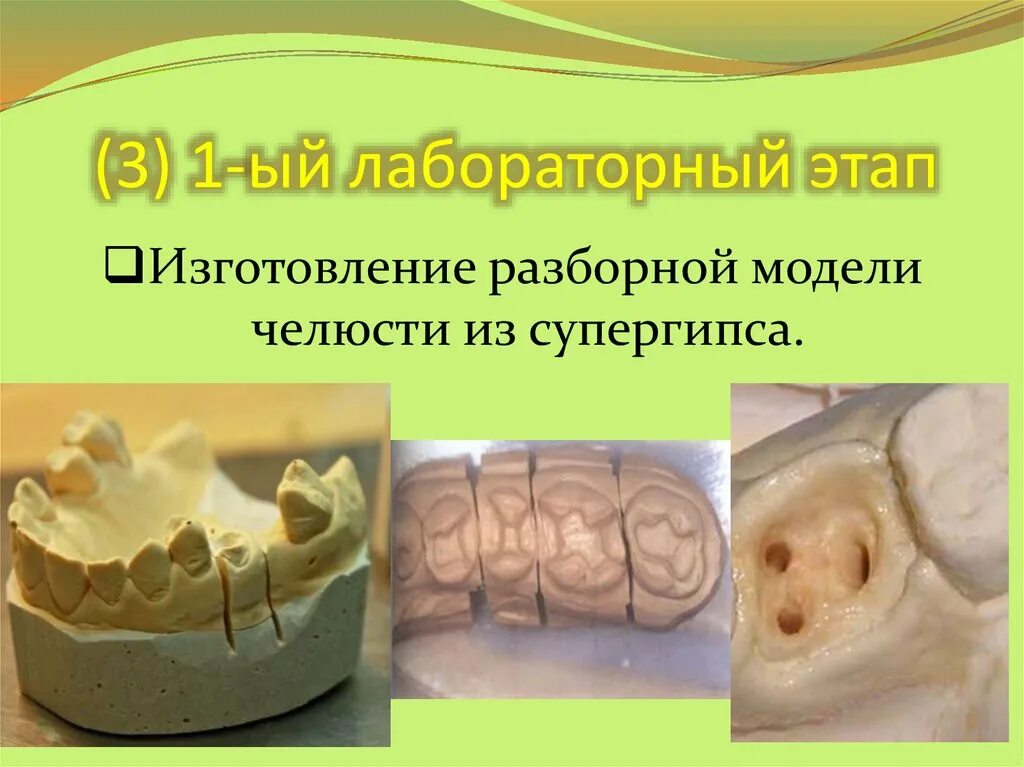 (3) 1-ый лабораторный этап

❑Изготовление разборной модели челюсти из супергипса.